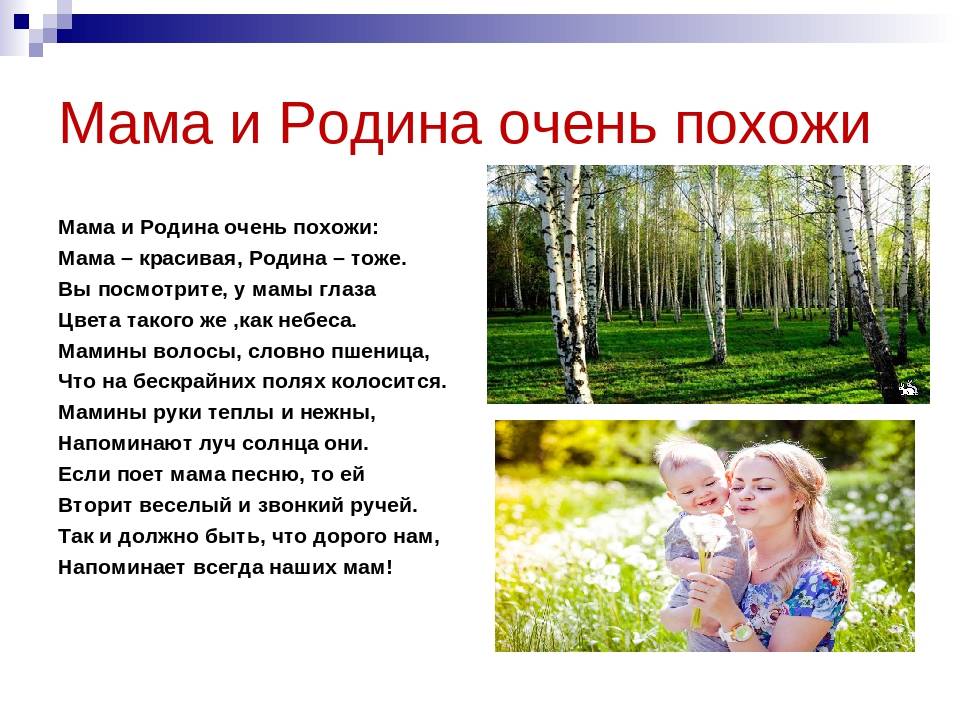 Мама и Родина очень похожи

Мама и Родина очень похожи:
Мама – красивая, Родина – тоже.
Вы посмотрите, у мамы глаза
Цвета такого же ,как небеса.
Мамины волосы, словно пшеница,
Что на бескрайних полях колосится.
Мамины руки теплы и нежны,
Напоминают луч солнца они.
Если поет мама песню, то ей
Вторит веселый и звонкий ручей.
Так и должно быть, что дорого нам,
Напоминает всегда наших мам!